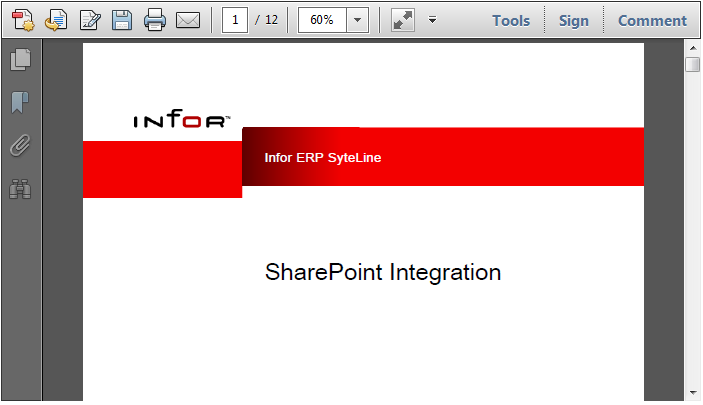 1 / 12 60% Tools Sign Comment

INFOR™

Infor ERP SyteLine

SharePoint Integration